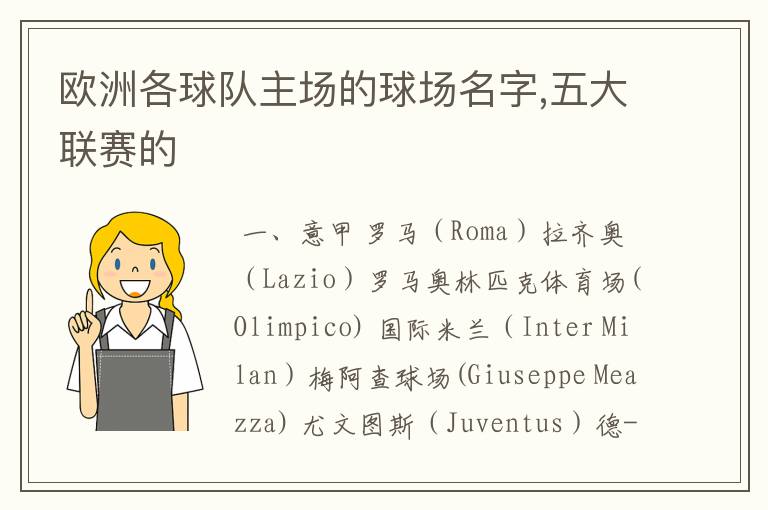 欧洲各球队主场的球场名字,五大联赛的

一、意甲 罗马（Roma）拉齐奥（Lazio）罗马奥林匹克体育场(Olimpico) 国际米兰（Inter Milan）梅阿查球场(Giuseppe Meazza) 尤文图斯（Juventus）德-